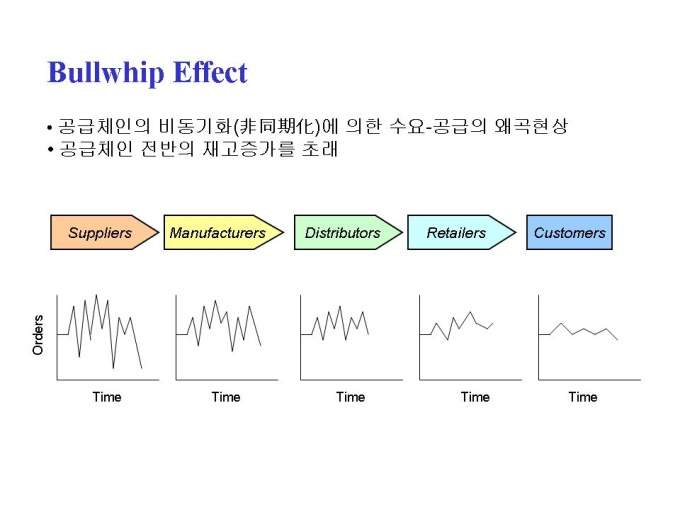 Bullwhip Effect

• 공급체인의 비동기화(非同期化)에 의한 수요-공급의 왜곡현상
• 공급체인 전반의 재고증가를 초래

Suppliers
Manufacturers
Distributors
Retailers
Customers

Orders

Time
Time
Time
Time
Time